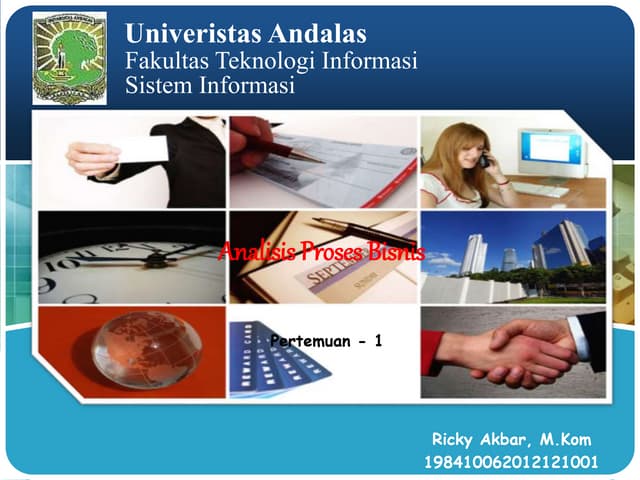 Univeristas Andalas
Fakultas Teknologi Informasi
Sistem Informasi

Analisis Proses Bisnis

Pertemuan - 1

Ricky Akbar, M.Kom
198410062012121001